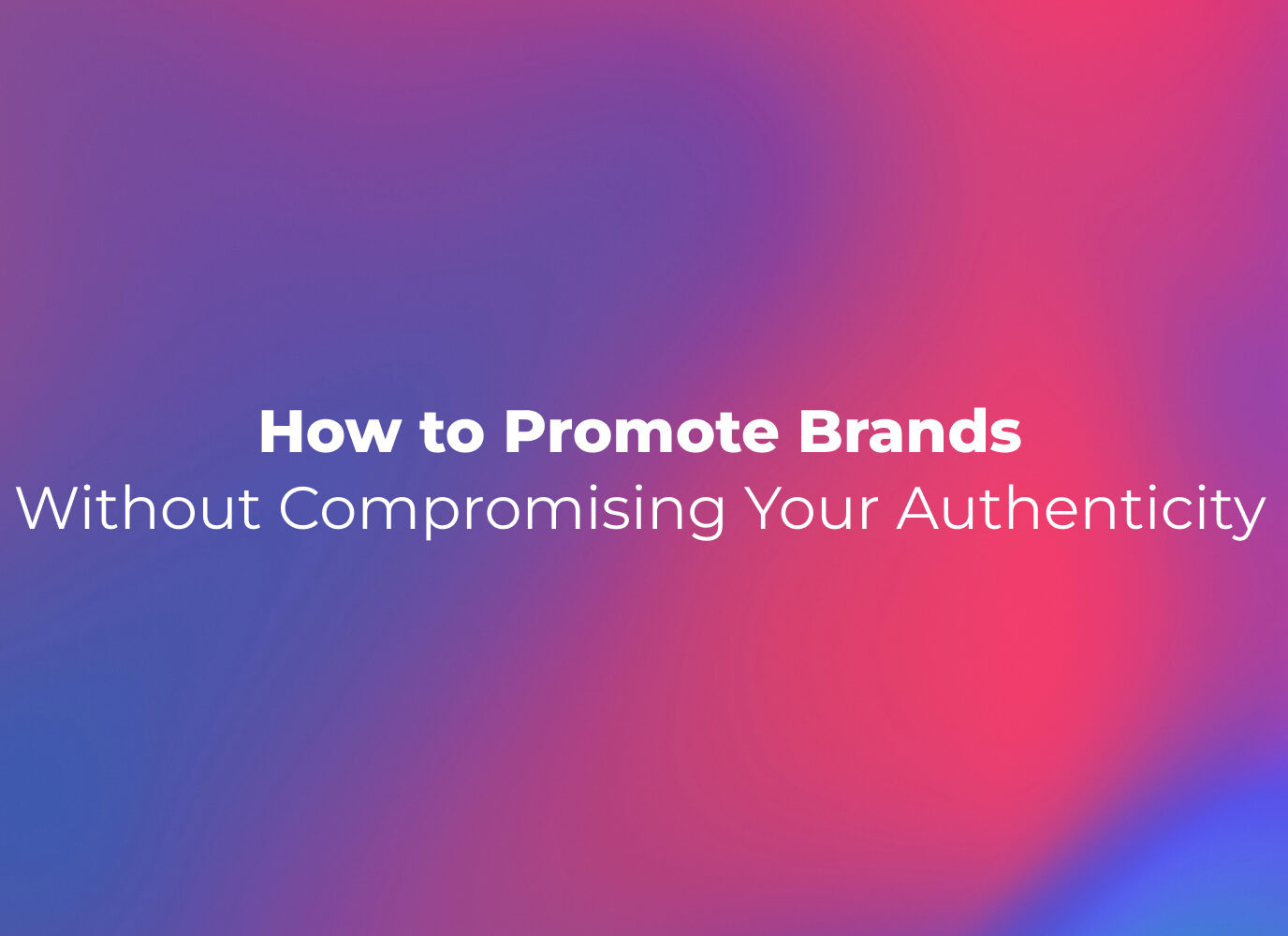 How to Promote Brands
Without Compromising Your Authenticity